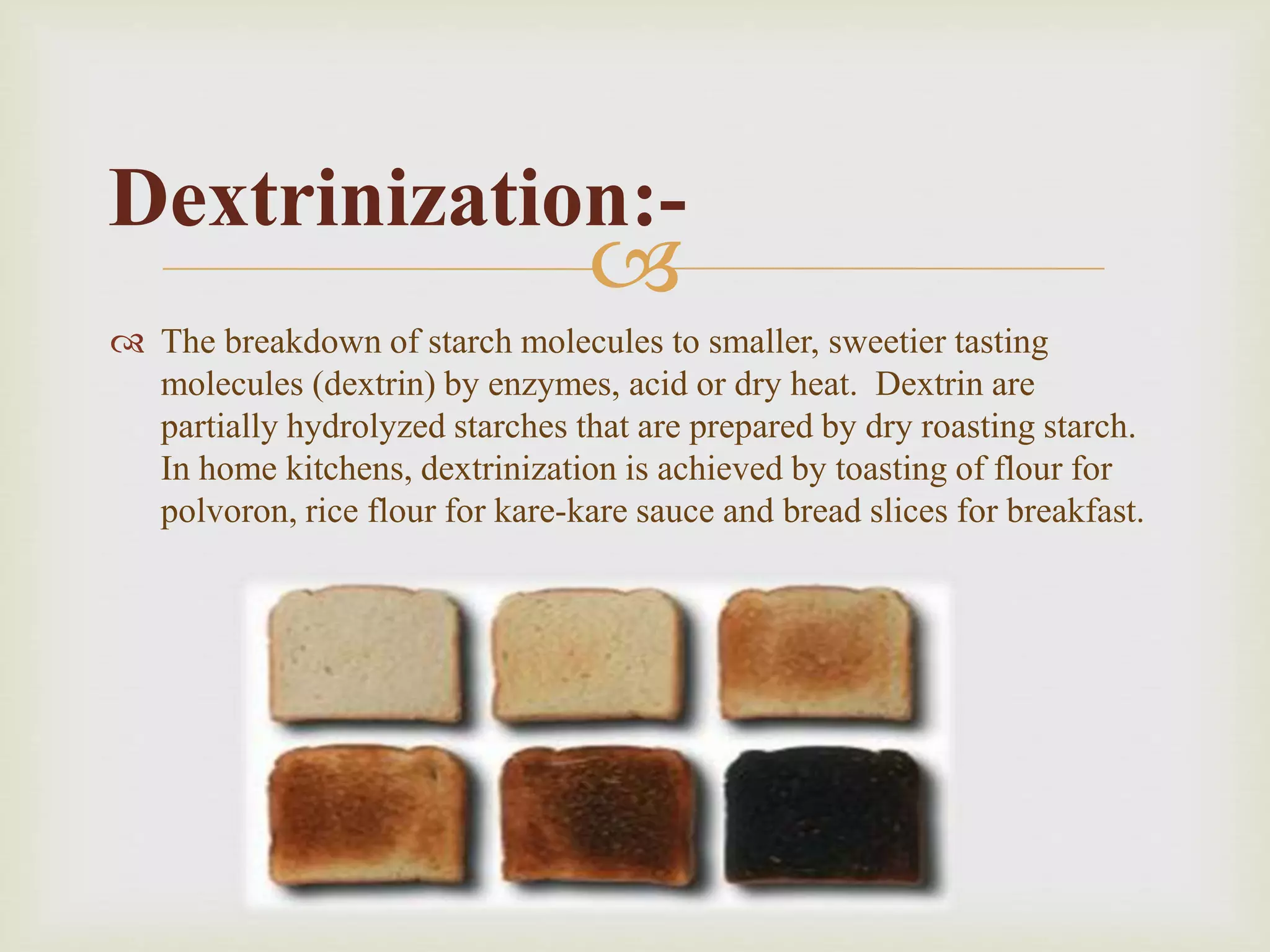 Dextrinization:-

The breakdown of starch molecules to smaller, sweetier tasting molecules (dextrin) by enzymes, acid or dry heat. Dextrin are partially hydrolyzed starches that are prepared by dry roasting starch. In home kitchens, dextrinization is achieved by toasting of flour for polvoron, rice flour for kare-kare sauce and bread slices for breakfast.